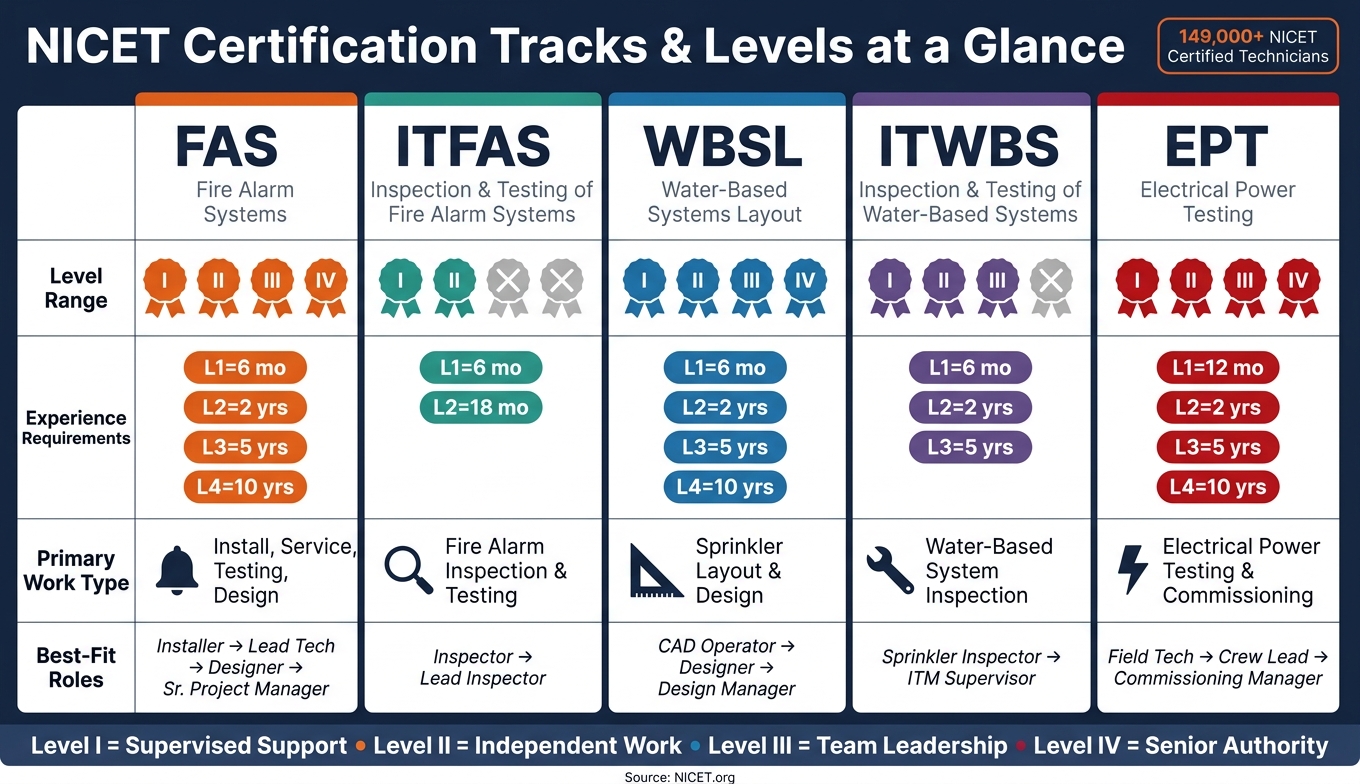 NICET Certification Tracks & Levels at a Glance

149,000+ NICET Certified Technicians

| | FAS Fire Alarm Systems | ITFAS Inspection & Testing of Fire Alarm Systems | WBSL Water-Based Systems Layout | ITWBS Inspection & Testing of Water-Based Systems | EPT Electrical Power Testing |
|---|---|---|---|---|---|
| Level Range | I II III IV | I II | I II III IV | I II III | I II III IV |
| Experience Requirements | L1=6 mo L2=2 yrs L3=5 yrs L4=10 yrs | L1=6 mo L2=18 mo | L1=6 mo L2=2 yrs L3=5 yrs L4=10 yrs | L1=6 mo L2=2 yrs L3=5 yrs | L1=12 mo L2=2 yrs L3=5 yrs L4=10 yrs |
| Primary Work Type | Install, Service, Testing, Design | Fire Alarm Inspection & Testing | Sprinkler Layout & Design | Water-Based System Inspection | Electrical Power Testing & Commissioning |
| Best-Fit Roles | Installer → Lead Tech → Designer → Sr. Project Manager | Inspector → Lead Inspector | CAD Operator → Designer → Design Manager | Sprinkler Inspector → ITM Supervisor | Field Tech → Crew Lead → Commissioning Manager |

Level I = Supervised Support • Level II = Independent Work • Level III = Team Leadership • Level IV = Senior Authority

Source: NICET.org